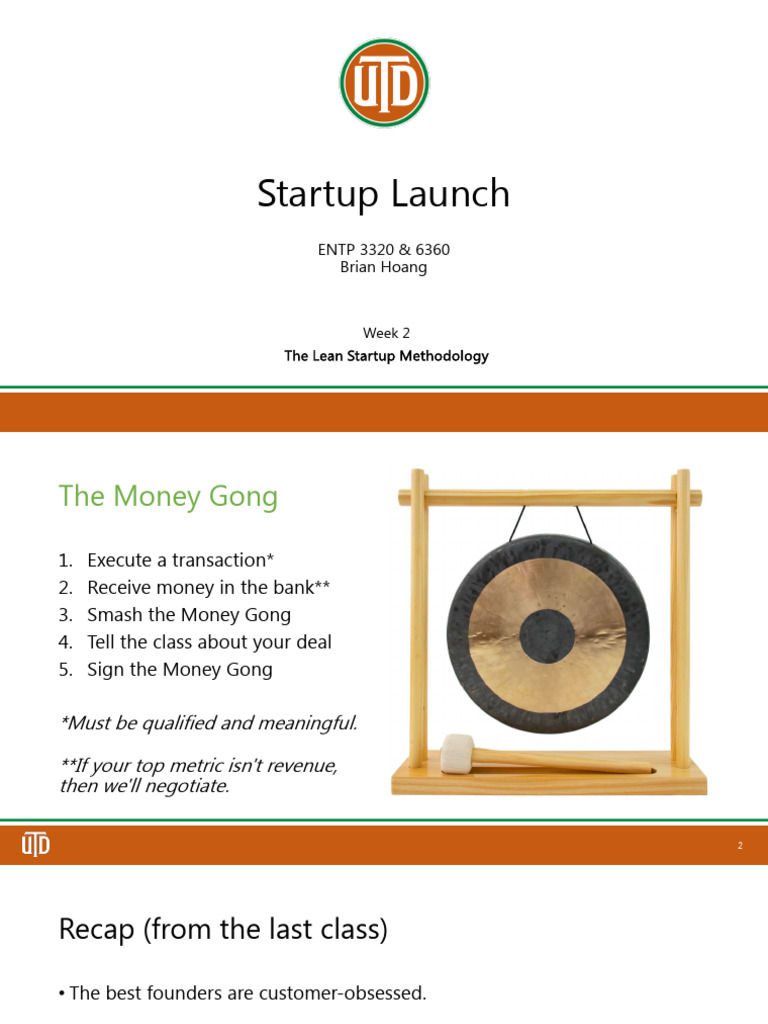 UTD

Startup Launch

ENTP 3320 & 6360
Brian Hoang

Week 2
The Lean Startup Methodology

The Money Gong

1. Execute a transaction*
2. Receive money in the bank**
3. Smash the Money Gong
4. Tell the class about your deal
5. Sign the Money Gong

*Must be qualified and meaningful.

**If your top metric isn't revenue, then we'll negotiate.

UTD

2

Recap (from the last class)

• The best founders are customer-obsessed.